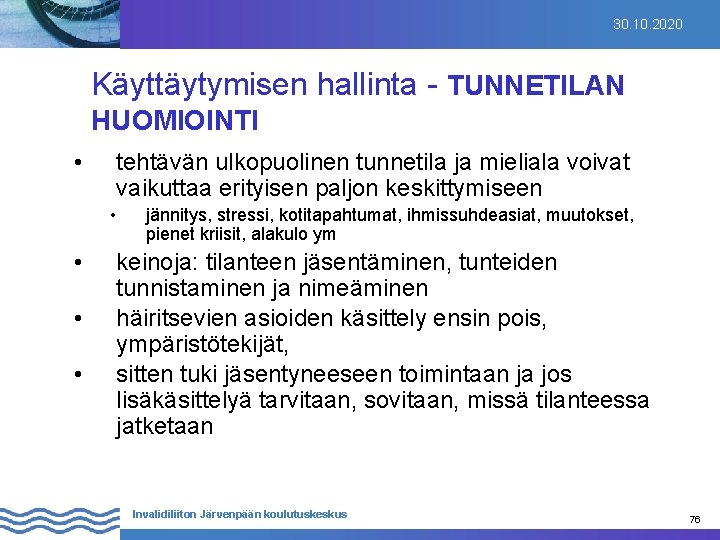 30.10.2020

Käyttäytymisen hallinta - TUNNETILAN HUOMIOINTI

• tehtävän ulkopuolinen tunnetila ja mieliala voivat vaikuttaa erityisen paljon keskittymiseen
  • jännitys, stressi, kotitapahtumat, ihmissuhdeasiat, muutokset, pienet kriisit, alakulo ym
• keinoja: tilanteen jäsentäminen, tunteiden tunnistaminen ja nimeäminen
• häiritsevien asioiden käsittely ensin pois, ympäristötekijät,
• sitten tuki jäsentyneeseen toimintaan ja jos lisäkäsittelyä tarvitaan, sovitaan, missä tilanteessa jatketaan

Invalidiliiton Järvenpään koulutuskeskus

76